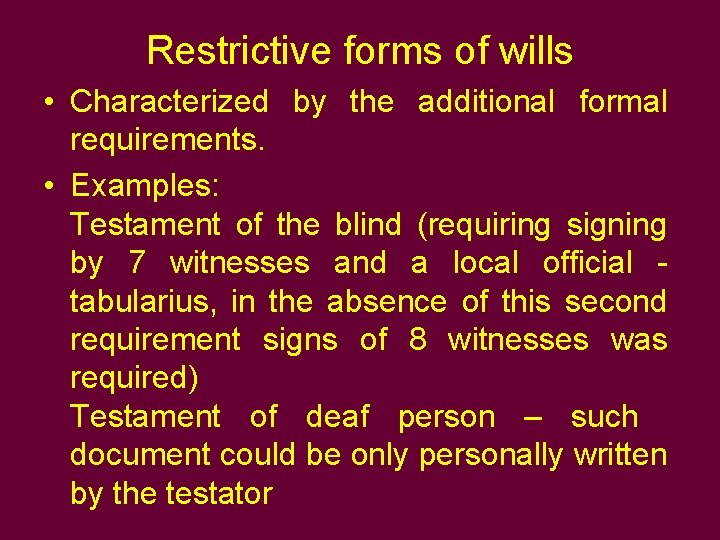 Restrictive forms of wills

• Characterized by the additional formal requirements.

• Examples:
Testament of the blind (requiring signing by 7 witnesses and a local official - tabularius, in the absence of this second requirement signs of 8 witnesses was required)
Testament of deaf person – such document could be only personally written by the testator